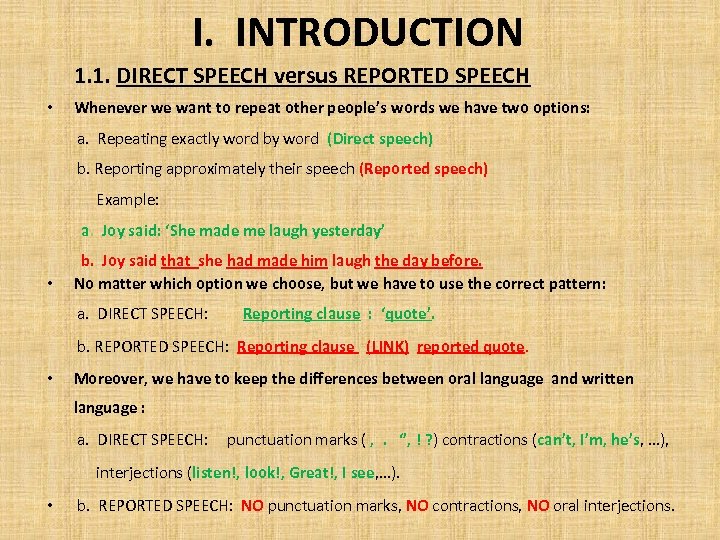 I. INTRODUCTION

1.1. DIRECT SPEECH versus REPORTED SPEECH

• Whenever we want to repeat other people's words we have two options:

a. Repeating exactly word by word (Direct speech)

b. Reporting approximately their speech (Reported speech)

Example:

a. Joy said: 'She made me laugh yesterday'

b. Joy said that she had made him laugh the day before.

• No matter which option we choose, but we have to use the correct pattern:

a. DIRECT SPEECH: Reporting clause : 'quote'.

b. REPORTED SPEECH: Reporting clause (LINK) reported quote.

• Moreover, we have to keep the differences between oral language and written language :

a. DIRECT SPEECH: punctuation marks ( , . ", ! ?) contractions (can't, I'm, he's, ...), interjections (listen!, look!, Great!, I see,...).

• b. REPORTED SPEECH: NO punctuation marks, NO contractions, NO oral interjections.